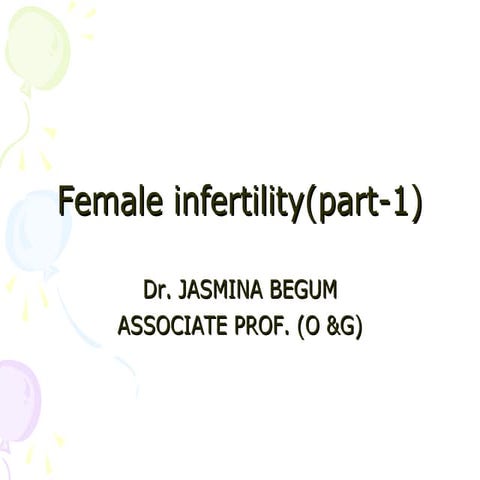 Female infertility(part-1)

Dr. JASMINA BEGUM
ASSOCIATE PROF. (O &G)